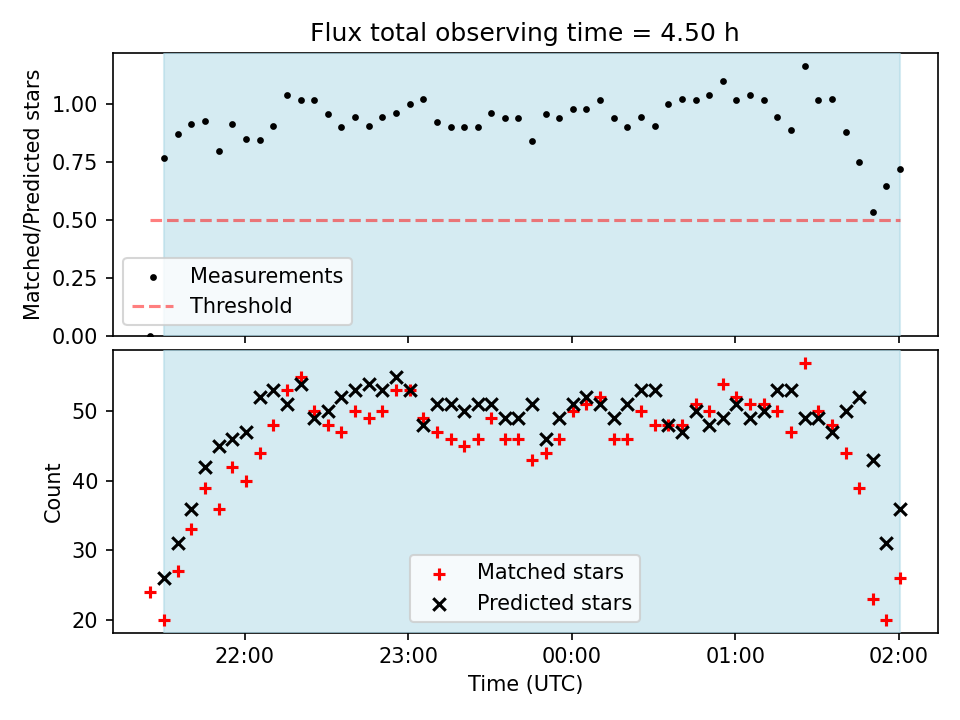 Flux total observing time = 4.50 h

Matched/Predicted stars

1.00
0.75
0.50
0.25
0.00

Measurements
Threshold

Count

50
40
30
20

Matched stars
Predicted stars

22:00
23:00
00:00
01:00
02:00

Time (UTC)